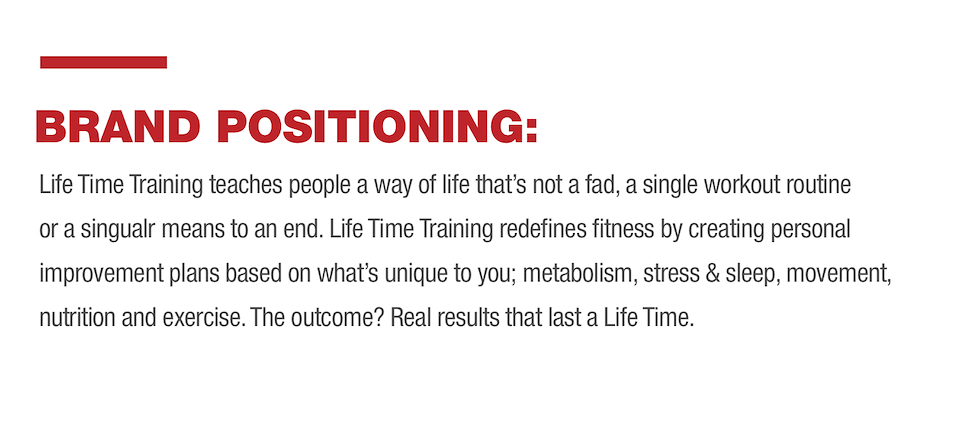 BRAND POSITIONING:

Life Time Training teaches people a way of life that's not a fad, a single workout routine or a singualr means to an end. Life Time Training redefines fitness by creating personal improvement plans based on what's unique to you; metabolism, stress & sleep, movement, nutrition and exercise. The outcome? Real results that last a Life Time.